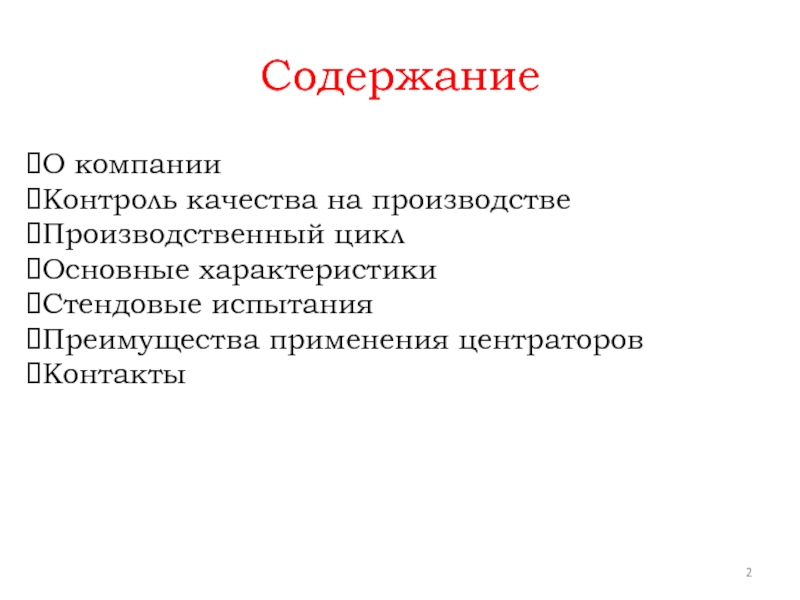 Содержание

О компании
Контроль качества на производстве
Производственный цикл
Основные характеристики
Стендовые испытания
Преимущества применения центраторов
Контакты

2